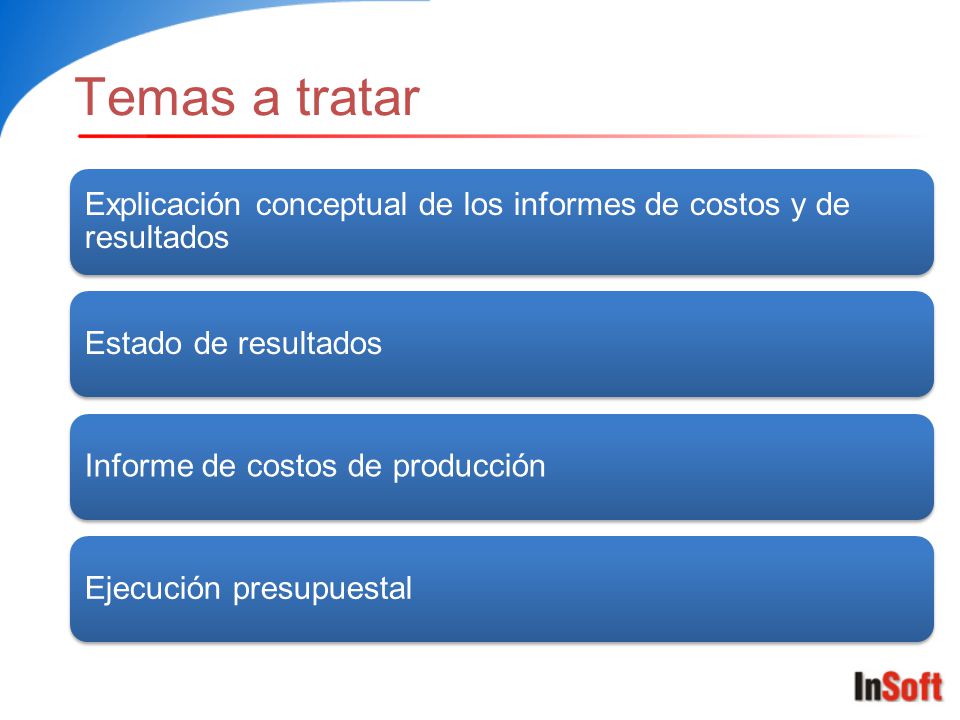 Temas a tratar

Explicación conceptual de los informes de costos y de resultados

Estado de resultados

Informe de costos de producción

Ejecución presupuestal

InSoft